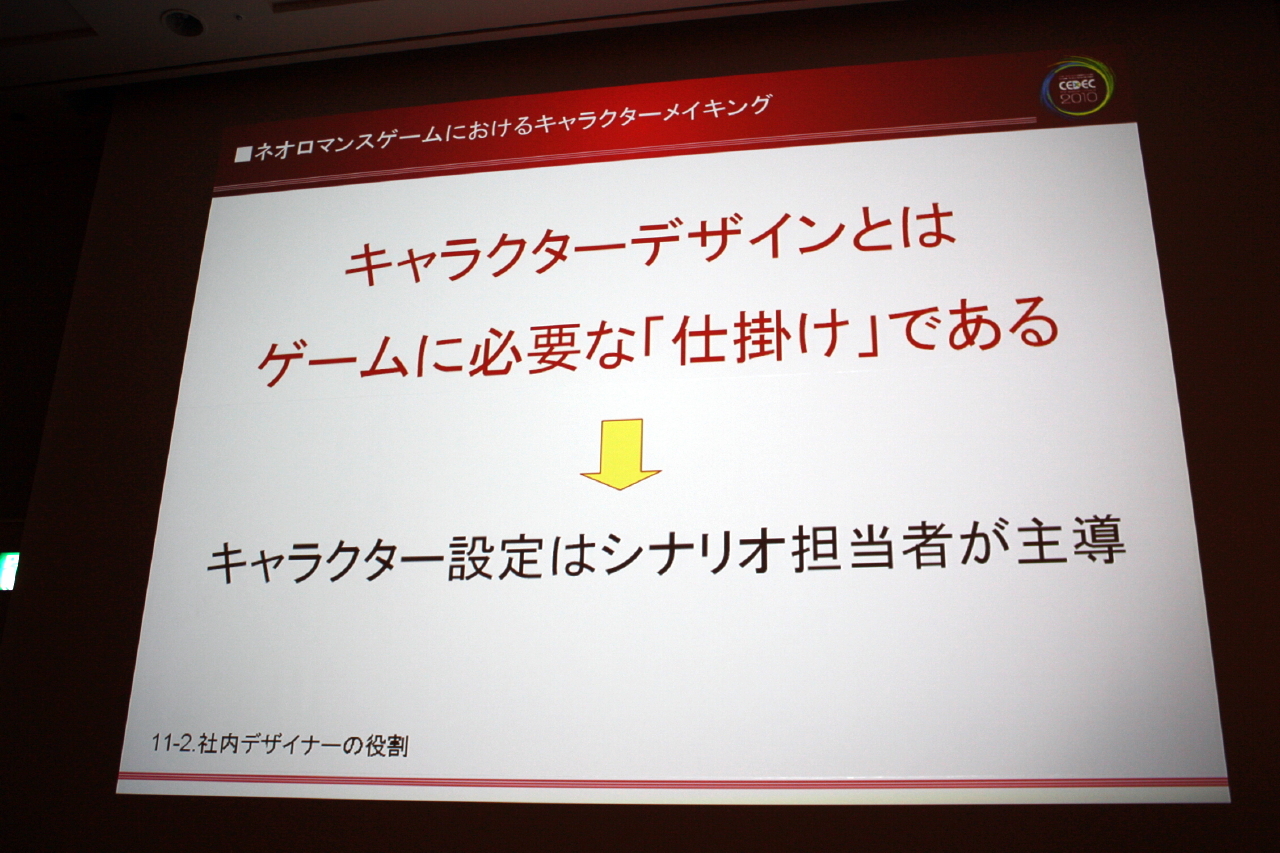 ■ネオロマンスゲームにおけるキャラクターメイキング

CEDEC 2010

キャラクターデザインとは
ゲームに必要な「仕掛け」である

キャラクター設定はシナリオ担当者が主導

11-2.社内デザイナーの役割